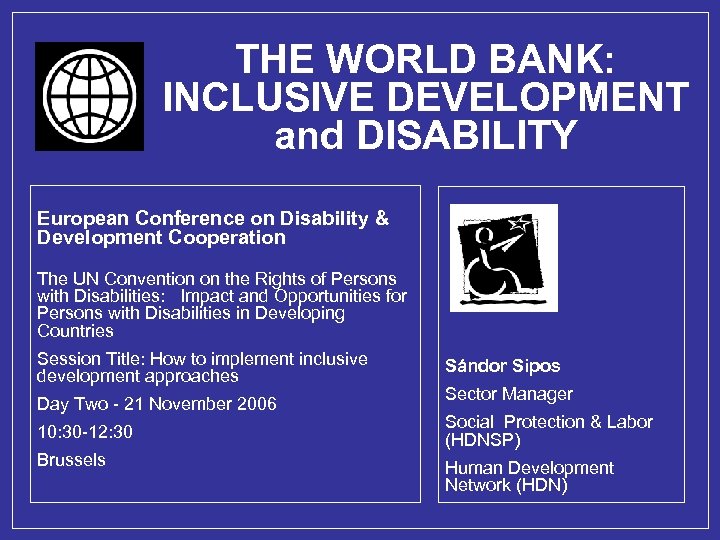 THE WORLD BANK: INCLUSIVE DEVELOPMENT and DISABILITY

European Conference on Disability & Development Cooperation

The UN Convention on the Rights of Persons with Disabilities: Impact and Opportunities for Persons with Disabilities in Developing Countries

Session Title: How to implement inclusive development approaches

Day Two - 21 November 2006

10:30-12:30

Brussels

Sándor Sipos

Sector Manager

Social Protection & Labor (HDNSP)

Human Development Network (HDN)